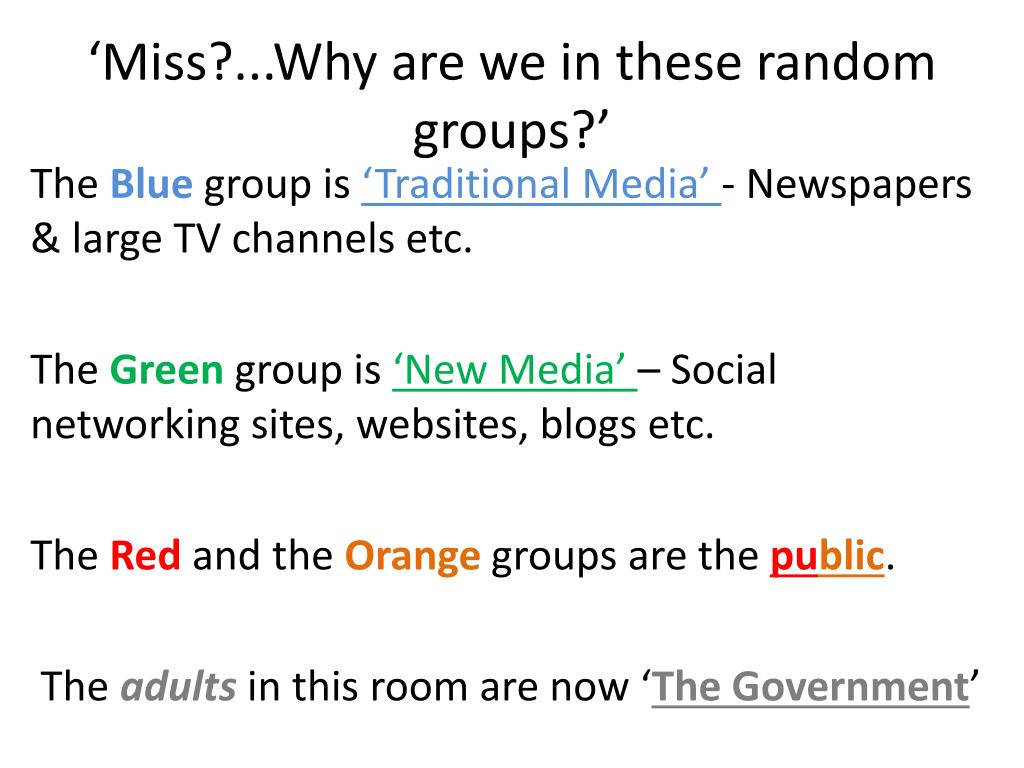 ‘Miss?...Why are we in these random groups?’

The Blue group is ‘Traditional Media’ - Newspapers & large TV channels etc.

The Green group is ‘New Media’ – Social networking sites, websites, blogs etc.

The Red and the Orange groups are the public.

The adults in this room are now ‘The Government’